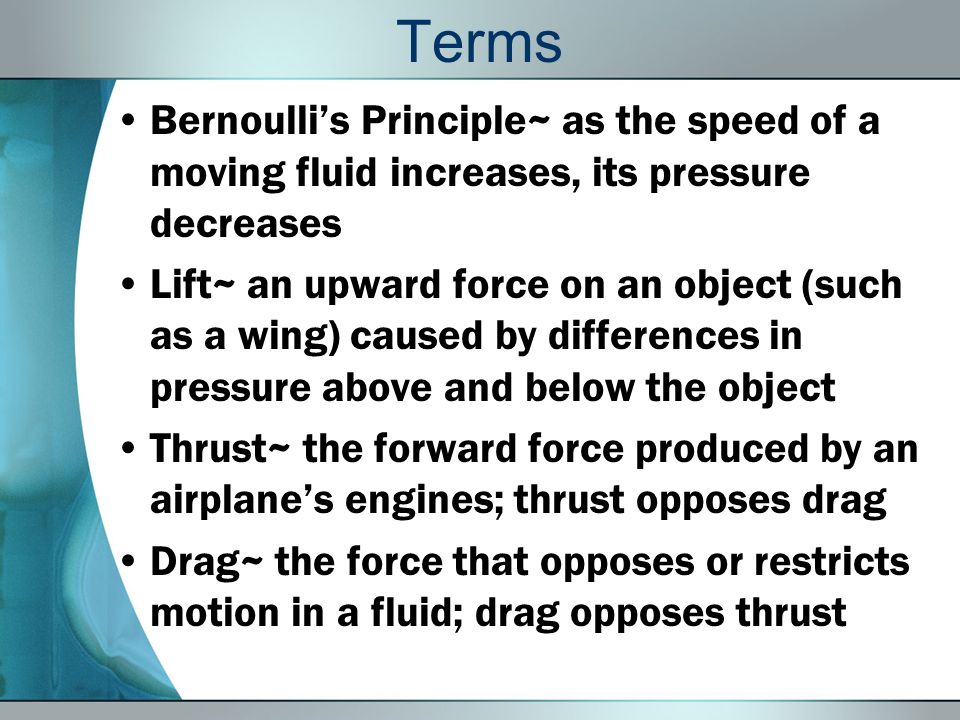 Terms

• Bernoulli’s Principle~ as the speed of a moving fluid increases, its pressure decreases

• Lift~ an upward force on an object (such as a wing) caused by differences in pressure above and below the object

• Thrust~ the forward force produced by an airplane’s engines; thrust opposes drag

• Drag~ the force that opposes or restricts motion in a fluid; drag opposes thrust